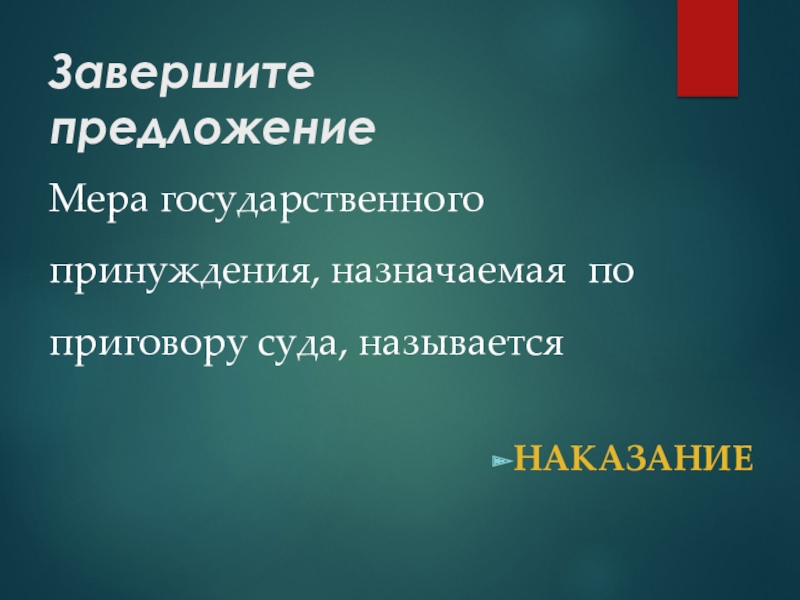 Завершите предложение

Мера государственного принуждения, назначаемая по приговору суда, называется

НАКАЗАНИЕ